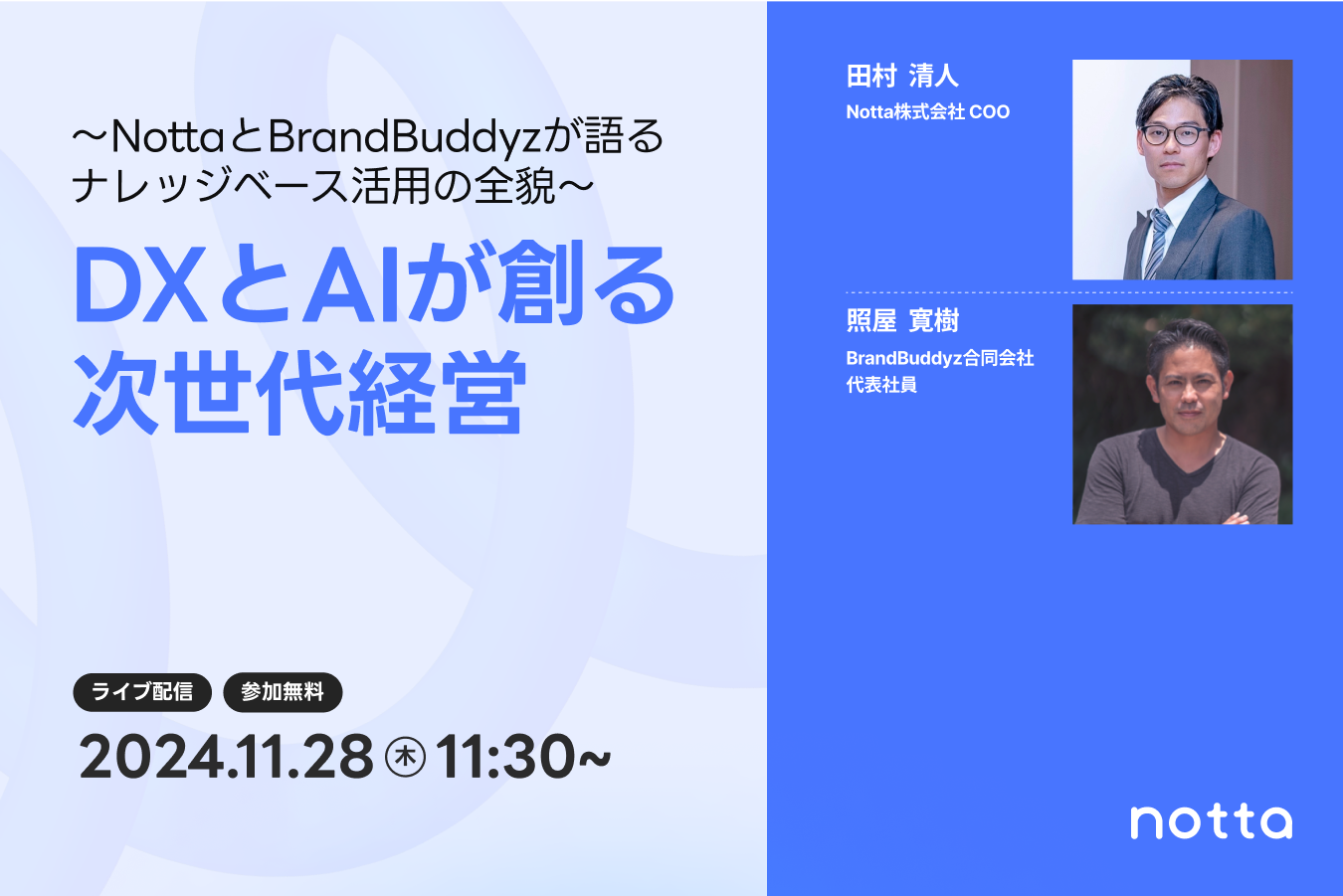 ～NottaとBrandBuddyzが語る
ナレッジベース活用の全貌～

DXとAIが創る
次世代経営

ライブ配信 参加無料

2024.11.28 ㊍ 11:30~

田村 清人
Notta株式会社 COO

照屋 寛樹
BrandBuddyz合同会社
代表社員

notta